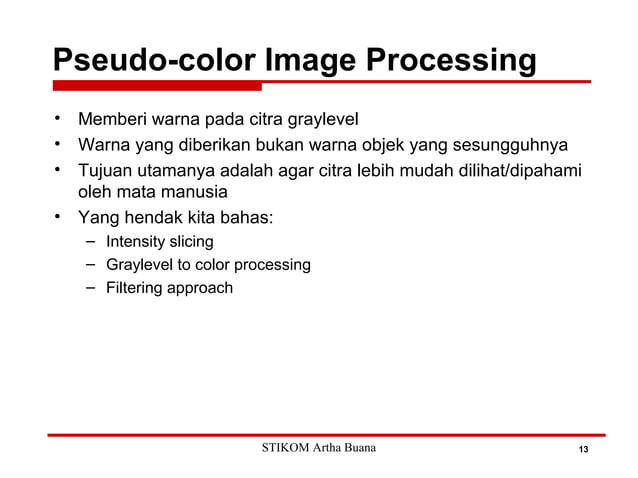 Pseudo-color Image Processing

• Memberi warna pada citra graylevel
• Warna yang diberikan bukan warna objek yang sesungguhnya
• Tujuan utamanya adalah agar citra lebih mudah dilihat/dipahami oleh mata manusia
• Yang hendak kita bahas:
  – Intensity slicing
  – Graylevel to color processing
  – Filtering approach

STIKOM Artha Buana

13